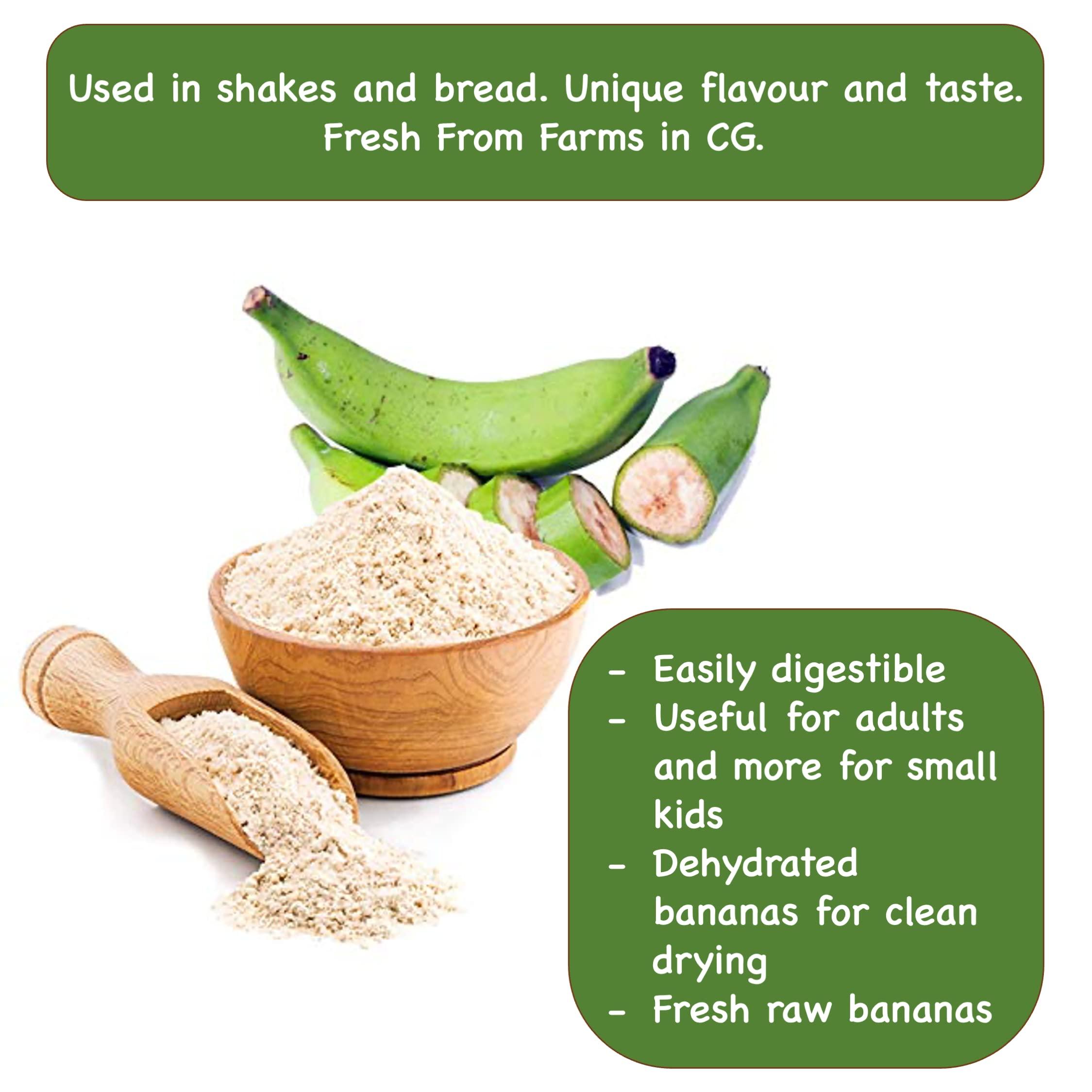 Used in shakes and bread. Unique flavour and taste.
Fresh From Farms in CG.

- Easily digestible
- Useful for adults and more for small kids
- Dehydrated bananas for clean drying
- Fresh raw bananas